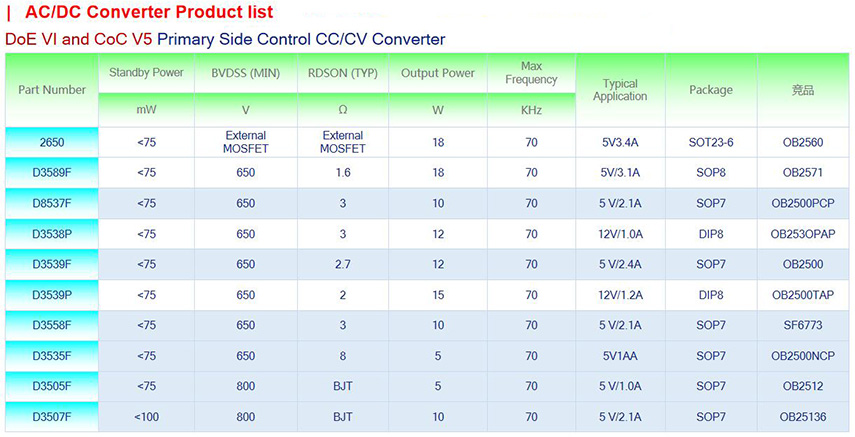 | AC/DC Converter Product list

DoE VI and CoC V5 Primary Side Control CC/CV Converter

| Part Number | Standby Power | BVDSS (MIN) | RDSON (TYP) | Output Power | Max Frequency | Typical Application | Package | 竞品 |
|---|---|---|---|---|---|---|---|---|
| | mW | V | Ω | W | KHz | | | |
| 2650 | <75 | External MOSFET | External MOSFET | 18 | 70 | 5V3.4A | SOT23-6 | OB2560 |
| D3589F | <75 | 650 | 1.6 | 18 | 70 | 5V/3.1A | SOP8 | OB2571 |
| D8537F | <75 | 650 | 3 | 10 | 70 | 5 V/2.1A | SOP7 | OB2500PCP |
| D3538P | <75 | 650 | 3 | 12 | 70 | 12V/1.0A | DIP8 | OB253OPAP |
| D3539F | <75 | 650 | 2.7 | 12 | 70 | 5 V/2.4A | SOP7 | OB2500 |
| D3539P | <75 | 650 | 2 | 15 | 70 | 12V/1.2A | DIP8 | OB2500TAP |
| D3558F | <75 | 650 | 3 | 10 | 70 | 5 V/2.1A | SOP7 | SF6773 |
| D3535F | <75 | 650 | 8 | 5 | 70 | 5V1AA | SOP7 | OB2500NCP |
| D3505F | <75 | 800 | BJT | 5 | 70 | 5 V/1.0A | SOP7 | OB2512 |
| D3507F | <100 | 800 | BJT | 10 | 70 | 5 V/2.1A | SOP7 | OB25136 |